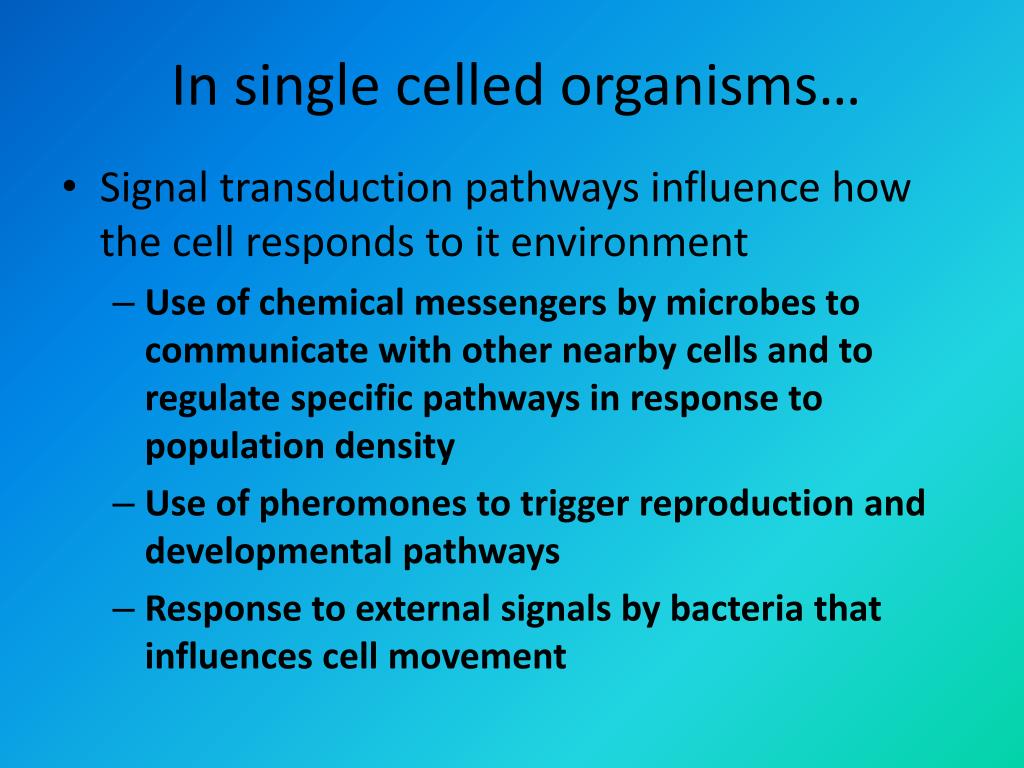 In single celled organisms…

• Signal transduction pathways influence how the cell responds to it environment

– Use of chemical messengers by microbes to communicate with other nearby cells and to regulate specific pathways in response to population density

– Use of pheromones to trigger reproduction and developmental pathways

– Response to external signals by bacteria that influences cell movement